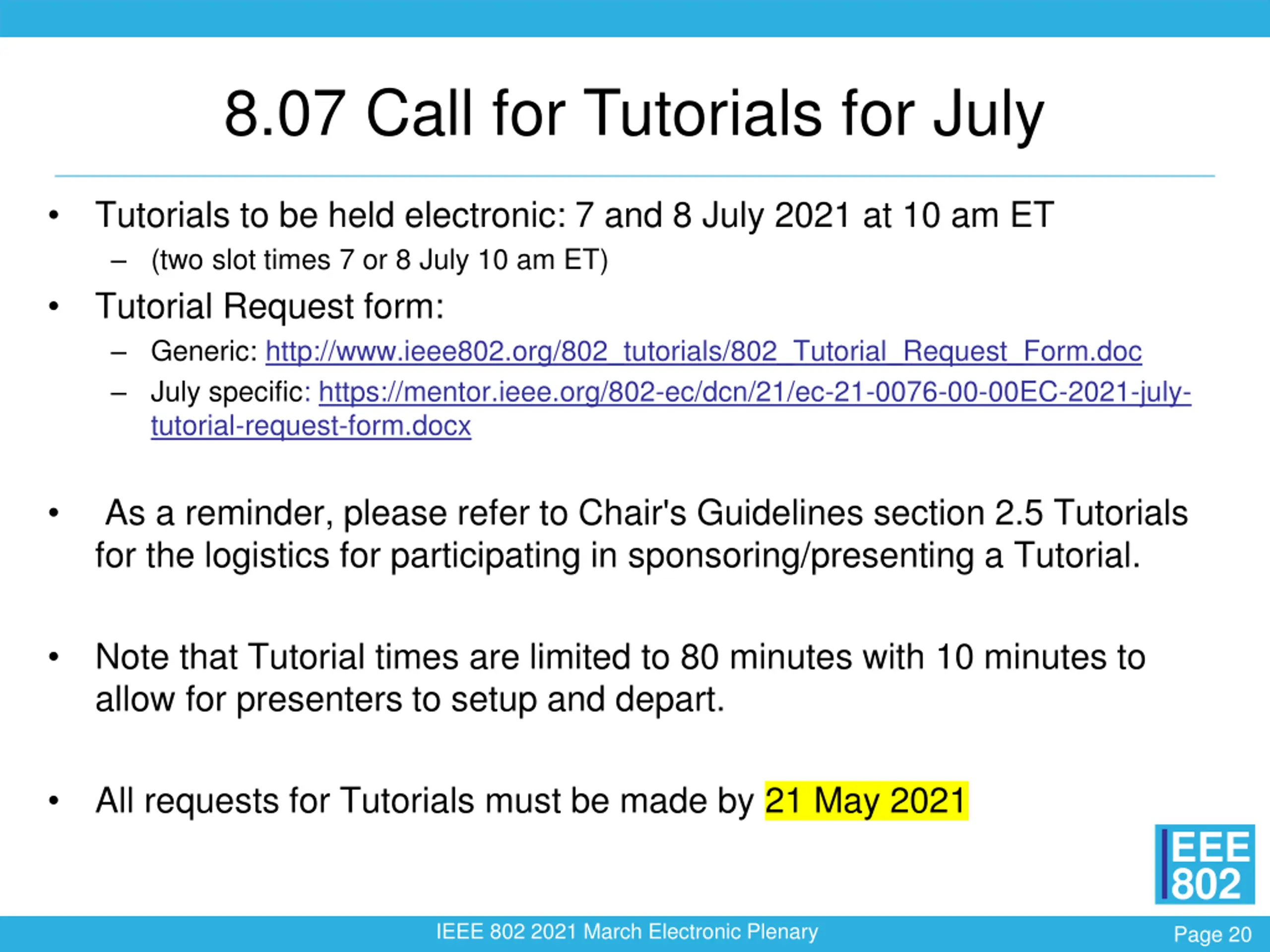 8.07 Call for Tutorials for July

• Tutorials to be held electronic: 7 and 8 July 2021 at 10 am ET
– (two slot times 7 or 8 July 10 am ET)
• Tutorial Request form:
– Generic: http://www.ieee802.org/802_tutorials/802_Tutorial_Request_Form.doc
– July specific: https://mentor.ieee.org/802-ec/dcn/21/ec-21-0076-00-00EC-2021-july-tutorial-request-form.docx

• As a reminder, please refer to Chair's Guidelines section 2.5 Tutorials for the logistics for participating in sponsoring/presenting a Tutorial.

• Note that Tutorial times are limited to 80 minutes with 10 minutes to allow for presenters to setup and depart.

• All requests for Tutorials must be made by 21 May 2021

IEEE 802

IEEE 802 2021 March Electronic Plenary

Page 20